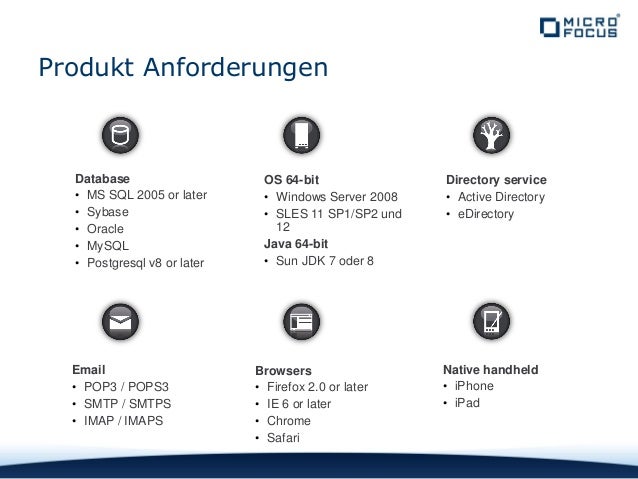 MICRO FOCUS

Produkt Anforderungen

Database
• MS SQL 2005 or later
• Sybase
• Oracle
• MySQL
• Postgresql v8 or later

OS 64-bit
• Windows Server 2008
• SLES 11 SP1/SP2 und 12
Java 64-bit
• Sun JDK 7 oder 8

Directory service
• Active Directory
• eDirectory

Email
• POP3 / POPS3
• SMTP / SMTPS
• IMAP / IMAPS

Browsers
• Firefox 2.0 or later
• IE 6 or later
• Chrome
• Safari

Native handheld
• iPhone
• iPad